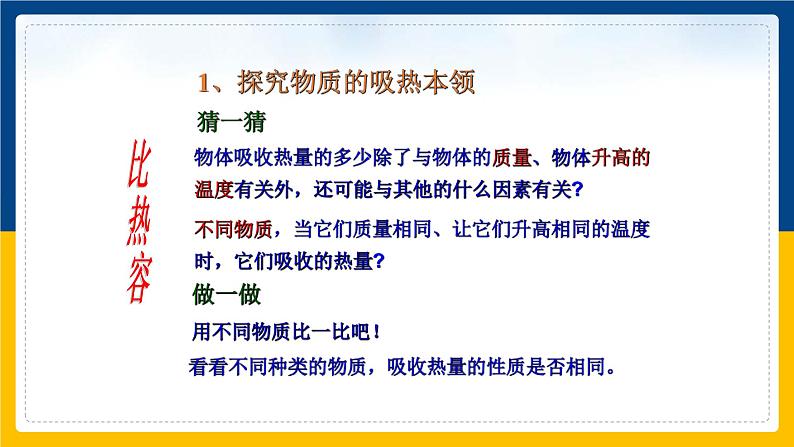 比热容

1、探究物质的吸热本领

猜一猜

物体吸收热量的多少除了与物体的质量、物体升高的温度有关外，还可能与其他的什么因素有关?

不同物质，当它们质量相同、让它们升高相同的温度时，它们吸收的热量?

做一做

用不同物质比一比吧！

看看不同种类的物质，吸收热量的性质是否相同。